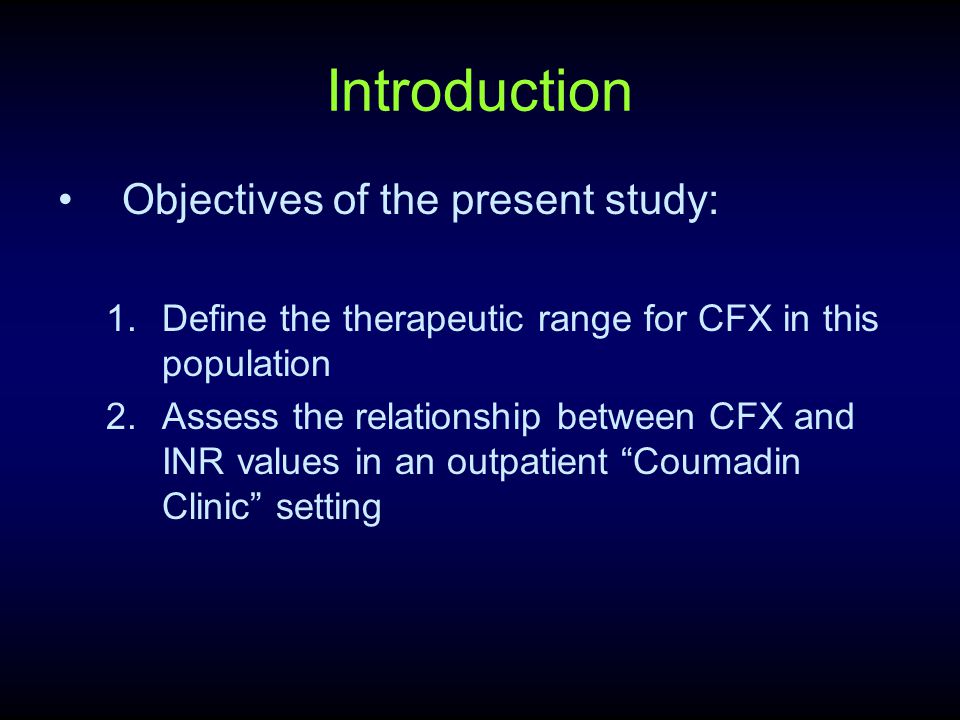 Introduction

• Objectives of the present study:

1. Define the therapeutic range for CFX in this population
2. Assess the relationship between CFX and INR values in an outpatient “Coumadin Clinic” setting